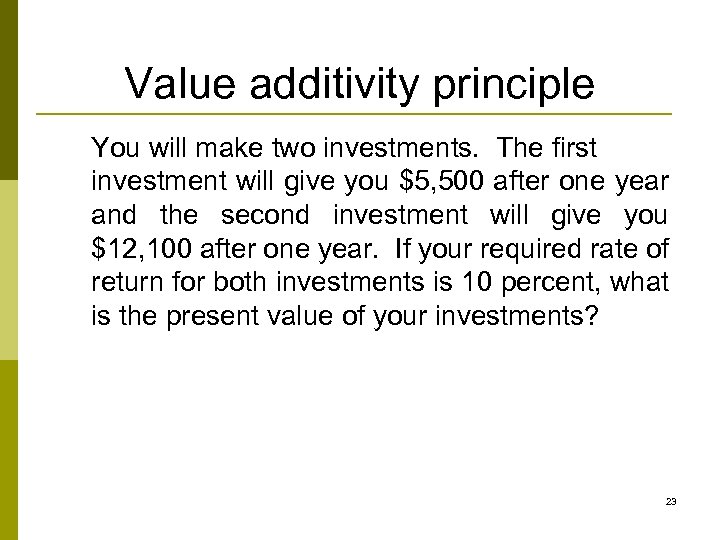 Value additivity principle

You will make two investments. The first investment will give you \$5,500 after one year and the second investment will give you \$12,100 after one year. If your required rate of return for both investments is 10 percent, what is the present value of your investments?

23